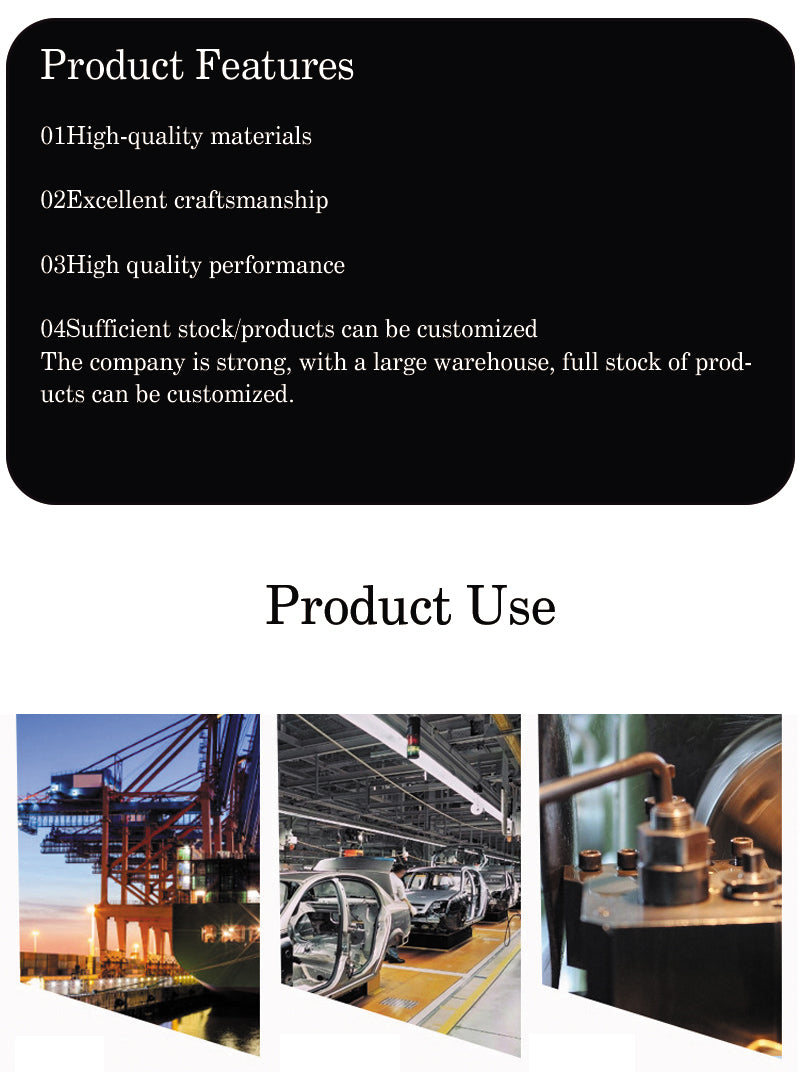 Product Features

01High-quality materials

02Excellent craftsmanship

03High quality performance

04Sufficient stock/products can be customized
The company is strong, with a large warehouse, full stock of products can be customized.

Product Use